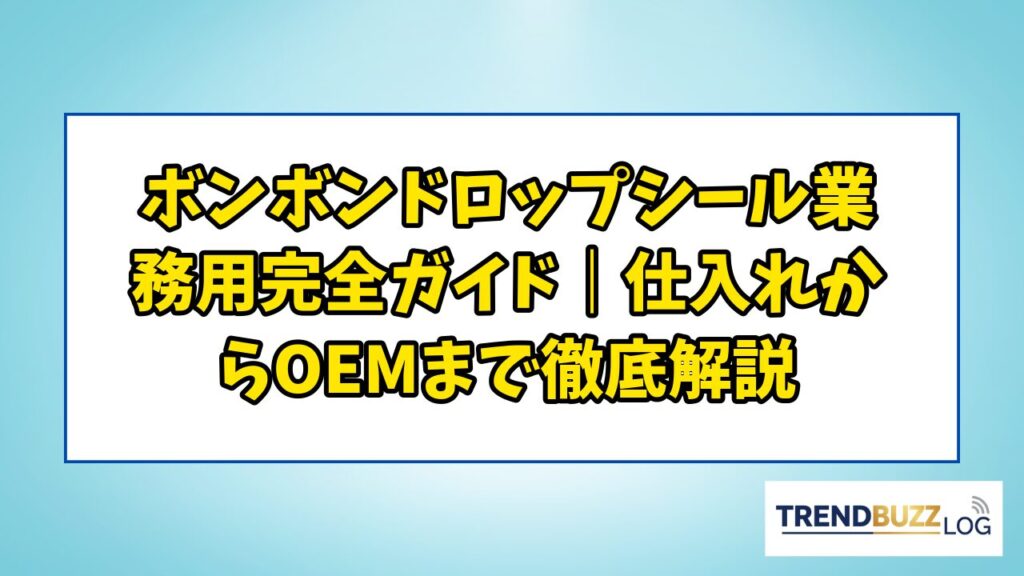 ボンボンドロップシール業務用完全ガイド｜仕入れからOEMまで徹底解説

TRENDBUZZ LOG